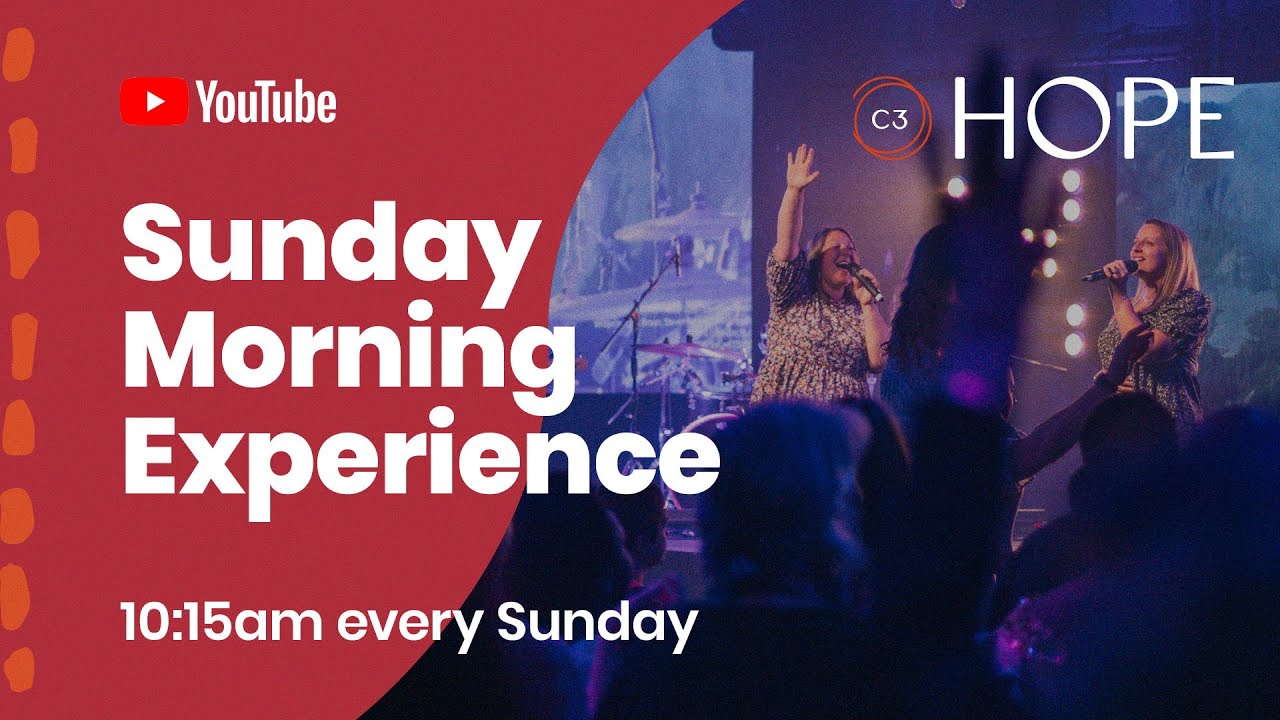 YouTube

C3 HOPE

Sunday Morning Experience

10:15am every Sunday